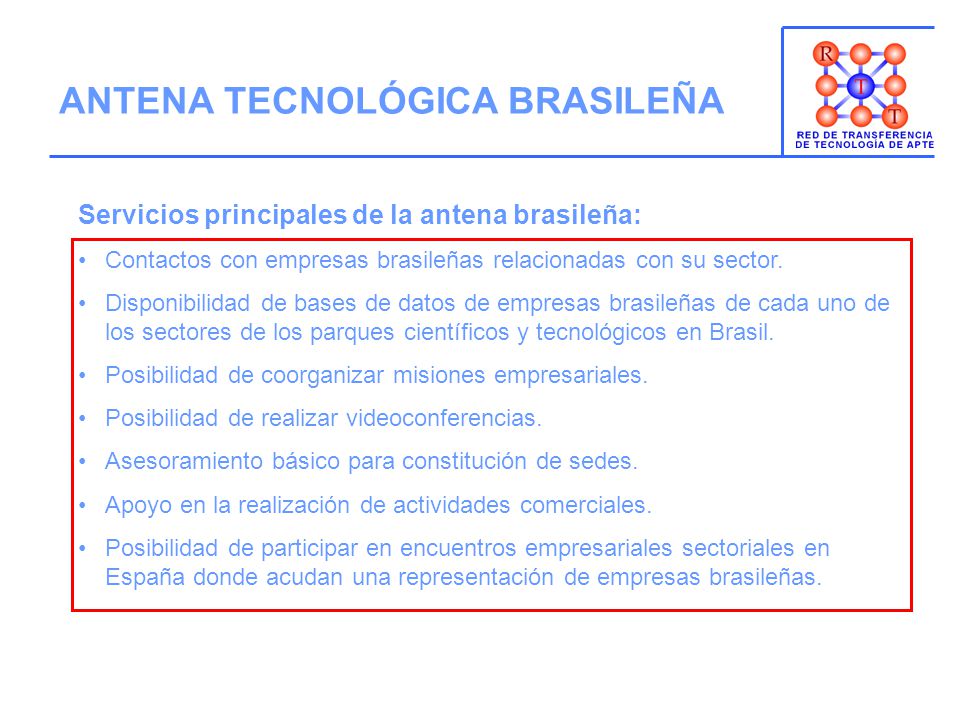 ANTENA TECNOLÓGICA BRASILEÑA

R T T
RED DE TRANSFERENCIA DE TECNOLOGÍA DE APTE

Servicios principales de la antena brasileña:

• Contactos con empresas brasileñas relacionadas con su sector.
• Disponibilidad de bases de datos de empresas brasileñas de cada uno de los sectores de los parques científicos y tecnológicos en Brasil.
• Posibilidad de coorganizar misiones empresariales.
• Posibilidad de realizar videoconferencias.
• Asesoramiento básico para constitución de sedes.
• Apoyo en la realización de actividades comerciales.
• Posibilidad de participar en encuentros empresariales sectoriales en España donde acudan una representación de empresas brasileñas.